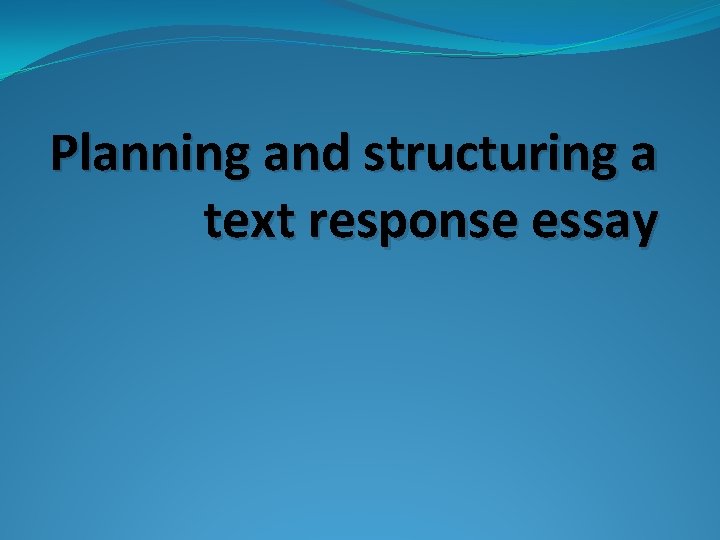 Planning and structuring a text response essay